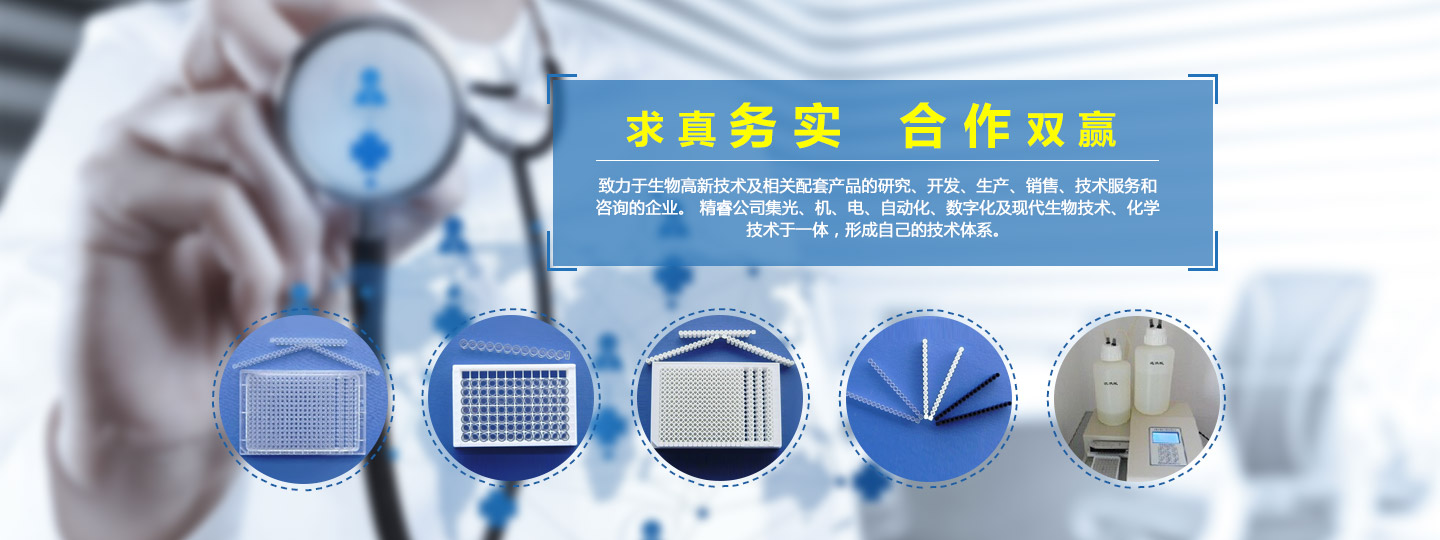 求真务实　合作双赢

致力于生物高新技术及相关配套产品的研究、开发、生产、销售、技术服务和咨询的企业。 精睿公司集光、机、电、自动化、数字化及现代生物技术、化学技术于一体，形成自己的技术体系。